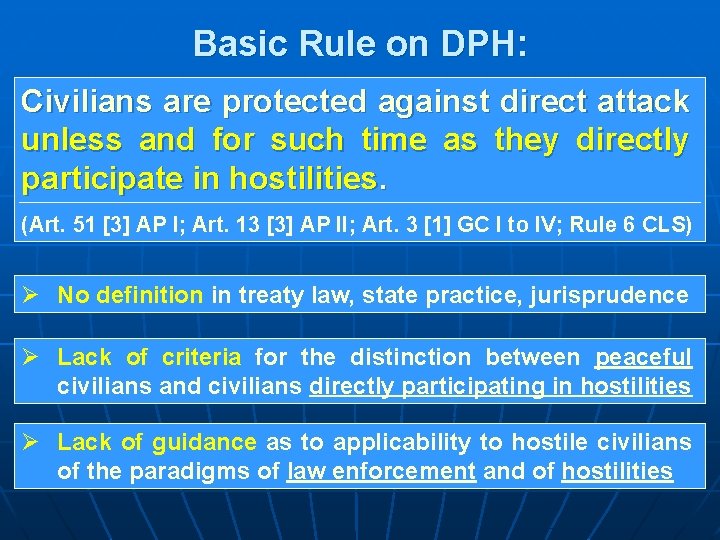 Basic Rule on DPH:

Civilians are protected against direct attack unless and for such time as they directly participate in hostilities.

(Art. 51 [3] AP I; Art. 13 [3] AP II; Art. 3 [1] GC I to IV; Rule 6 CLS)

➢ No definition in treaty law, state practice, jurisprudence

➢ Lack of criteria for the distinction between peaceful civilians and civilians directly participating in hostilities

➢ Lack of guidance as to applicability to hostile civilians of the paradigms of law enforcement and of hostilities